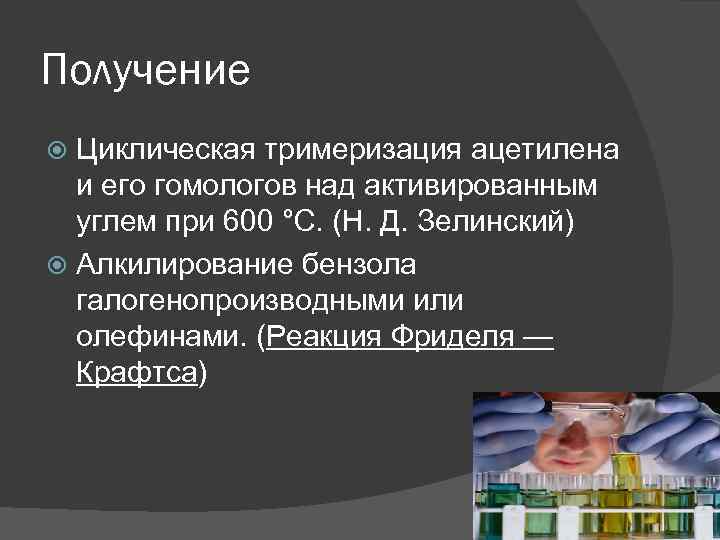 Получение

Циклическая тримеризация ацетилена и его гомологов над активированным углем при 600 °C. (Н. Д. Зелинский)

Алкилирование бензола галогенопроизводными или олефинами. (Реакция Фриделя — Крафтса)